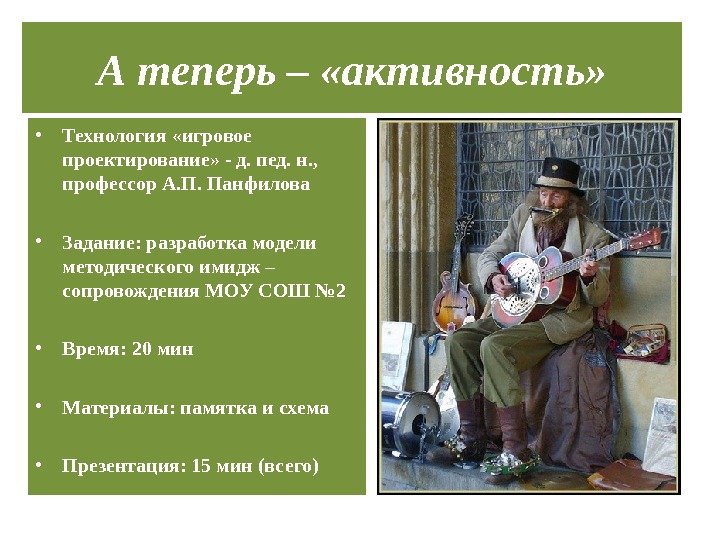 А теперь – «активность»

• Технология «игровое проектирование» - д. пед. н., профессор А.П. Панфилова

• Задание: разработка модели методического имидж – сопровождения МОУ СОШ №2

• Время: 20 мин

• Материалы: памятка и схема

• Презентация: 15 мин (всего)